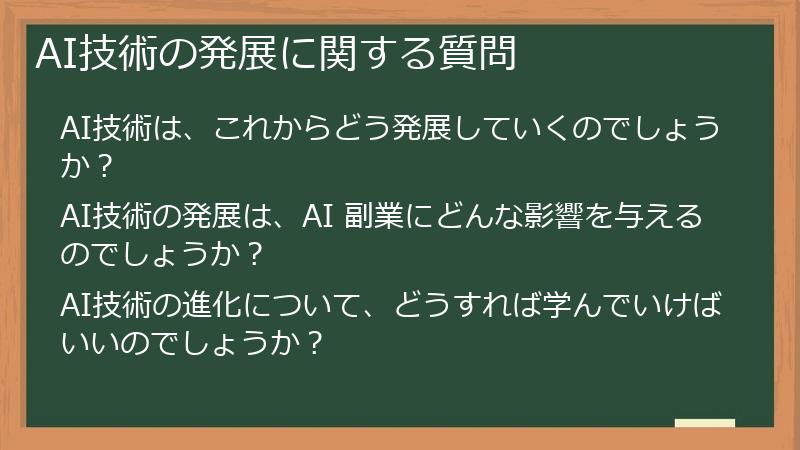 AI技術の発展に関する質問

AI技術は、これからどう発展していくのでしょうか？

AI技術の発展は、AI 副業にどんな影響を与えるのでしょうか？

AI技術の進化について、どうすれば学んでいけばいいのでしょうか？